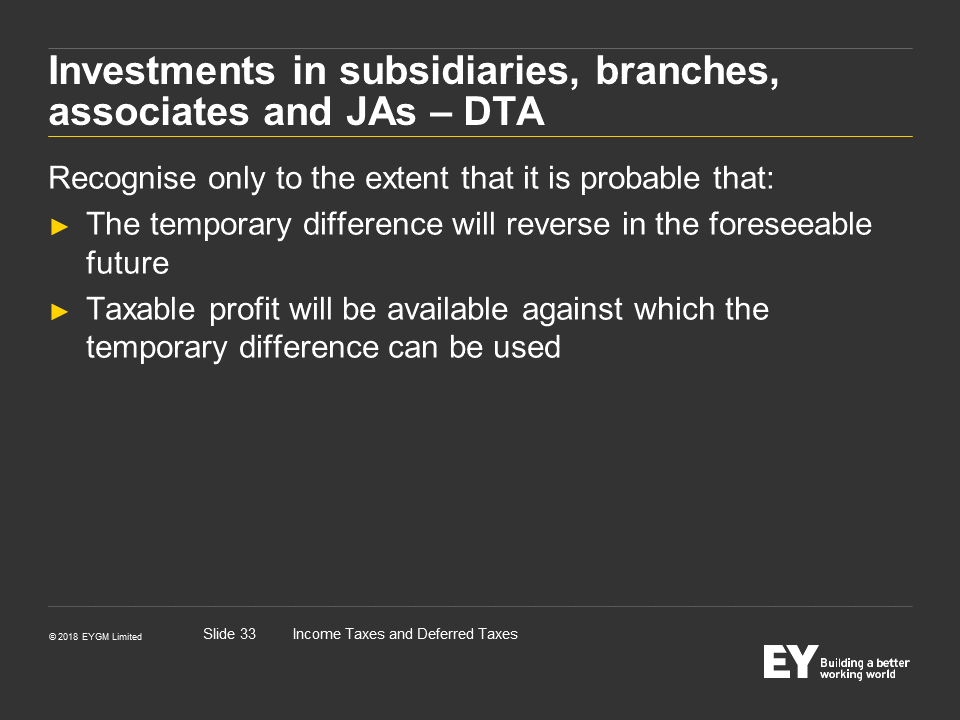 Investments in subsidiaries, branches, associates and JAs – DTA

Recognise only to the extent that it is probable that:

► The temporary difference will reverse in the foreseeable future

► Taxable profit will be available against which the temporary difference can be used

© 2018 EYGM Limited

Slide 33

Income Taxes and Deferred Taxes

EY Building a better working world